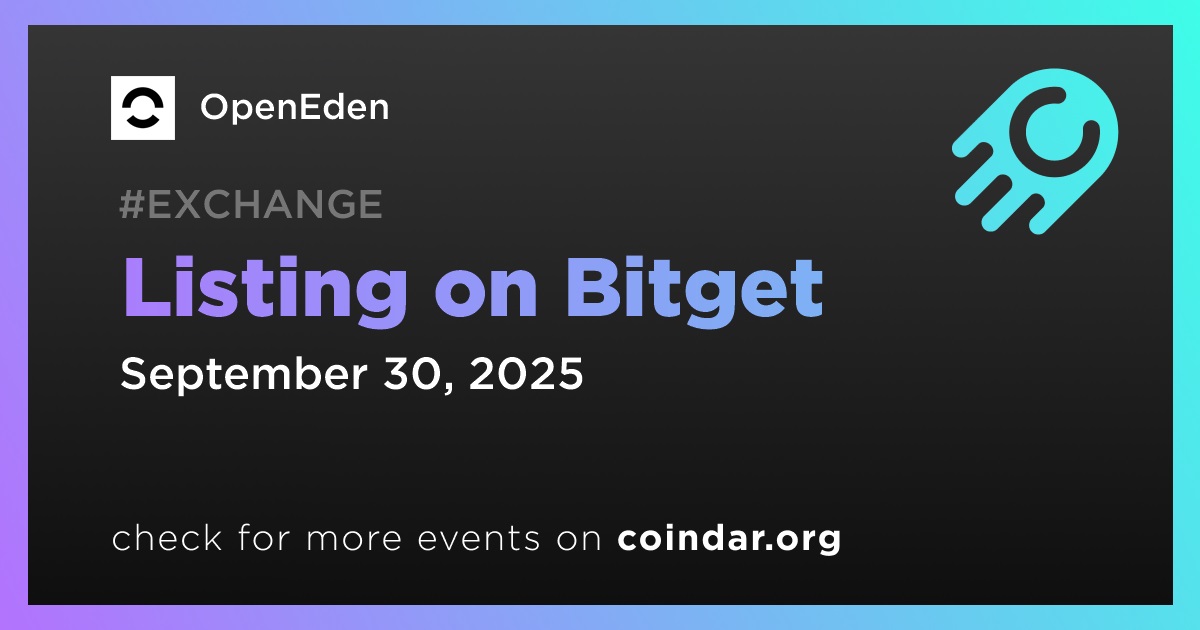 OpenEden

#EXCHANGE

Listing on Bitget

September 30, 2025

check for more events on coindar.org